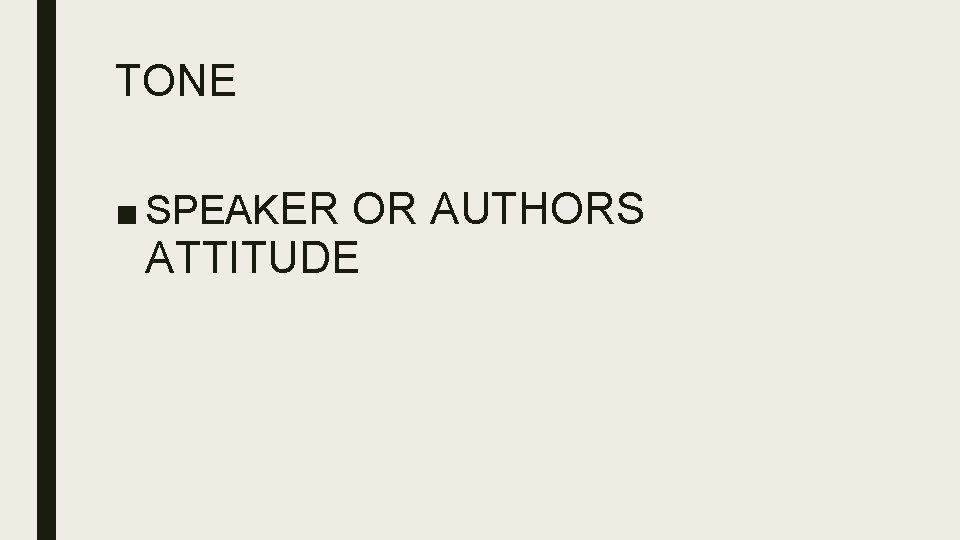 TONE

■ SPEAKER OR AUTHORS ATTITUDE